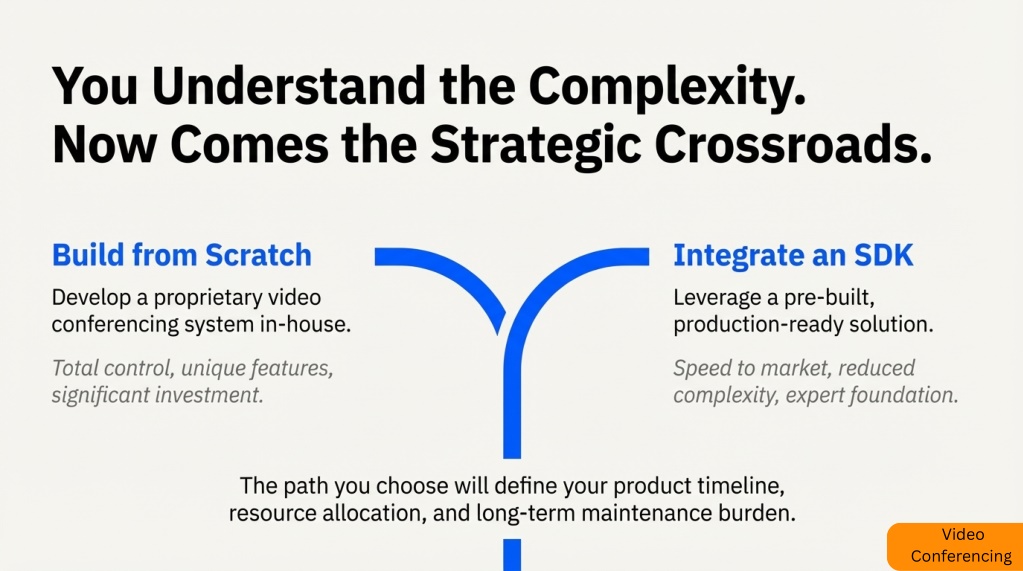 You Understand the Complexity. Now Comes the Strategic Crossroads.

Build from Scratch

Develop a proprietary video conferencing system in-house.

Total control, unique features, significant investment.

Integrate an SDK

Leverage a pre-built, production-ready solution.

Speed to market, reduced complexity, expert foundation.

The path you choose will define your product timeline, resource allocation, and long-term maintenance burden.

Video Conferencing